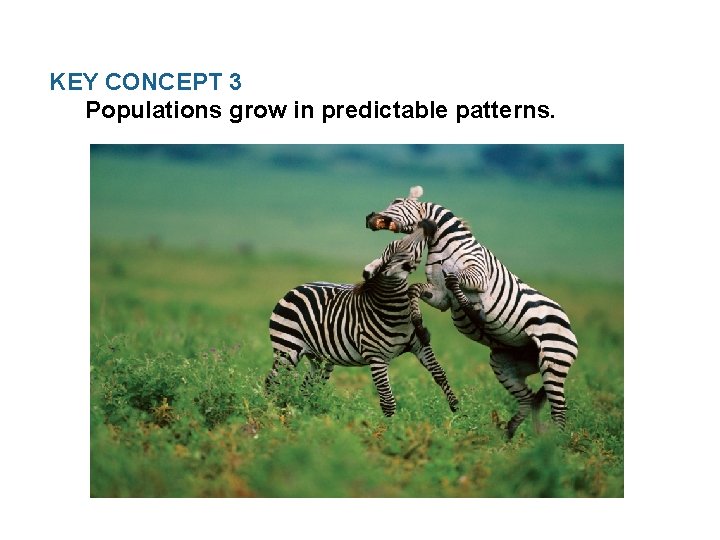 KEY CONCEPT 3
Populations grow in predictable patterns.